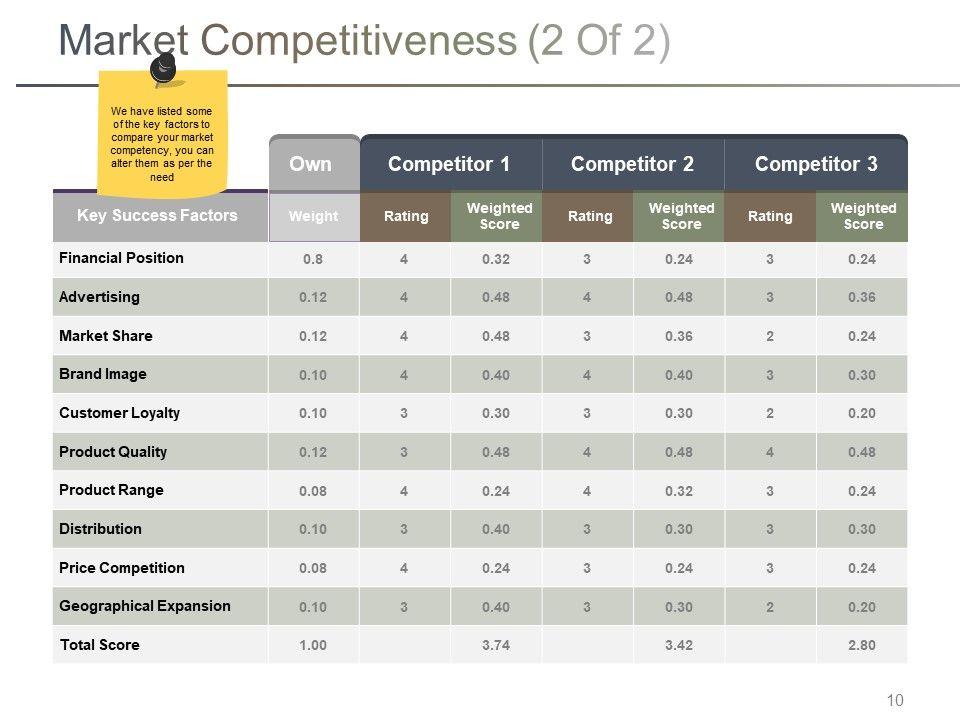 Market Competitiveness (2 Of 2)

We have listed some of the key factors to compare your market competency, you can alter them as per the need

| | Own | Competitor 1 | | Competitor 2 | | Competitor 3 | |
|---|---|---|---|---|---|---|---|
| Key Success Factors | Weight | Rating | Weighted Score | Rating | Weighted Score | Rating | Weighted Score |
| Financial Position | 0.8 | 4 | 0.32 | 3 | 0.24 | 3 | 0.24 |
| Advertising | 0.12 | 4 | 0.48 | 4 | 0.48 | 3 | 0.36 |
| Market Share | 0.12 | 4 | 0.48 | 3 | 0.36 | 2 | 0.24 |
| Brand Image | 0.10 | 4 | 0.40 | 4 | 0.40 | 3 | 0.30 |
| Customer Loyalty | 0.10 | 3 | 0.30 | 3 | 0.30 | 2 | 0.20 |
| Product Quality | 0.12 | 3 | 0.48 | 4 | 0.48 | 4 | 0.48 |
| Product Range | 0.08 | 4 | 0.24 | 4 | 0.32 | 3 | 0.24 |
| Distribution | 0.10 | 3 | 0.40 | 3 | 0.30 | 3 | 0.30 |
| Price Competition | 0.08 | 4 | 0.24 | 3 | 0.24 | 3 | 0.24 |
| Geographical Expansion | 0.10 | 3 | 0.40 | 3 | 0.30 | 2 | 0.20 |
| Total Score | 1.00 | | 3.74 | | 3.42 | | 2.80 |

10